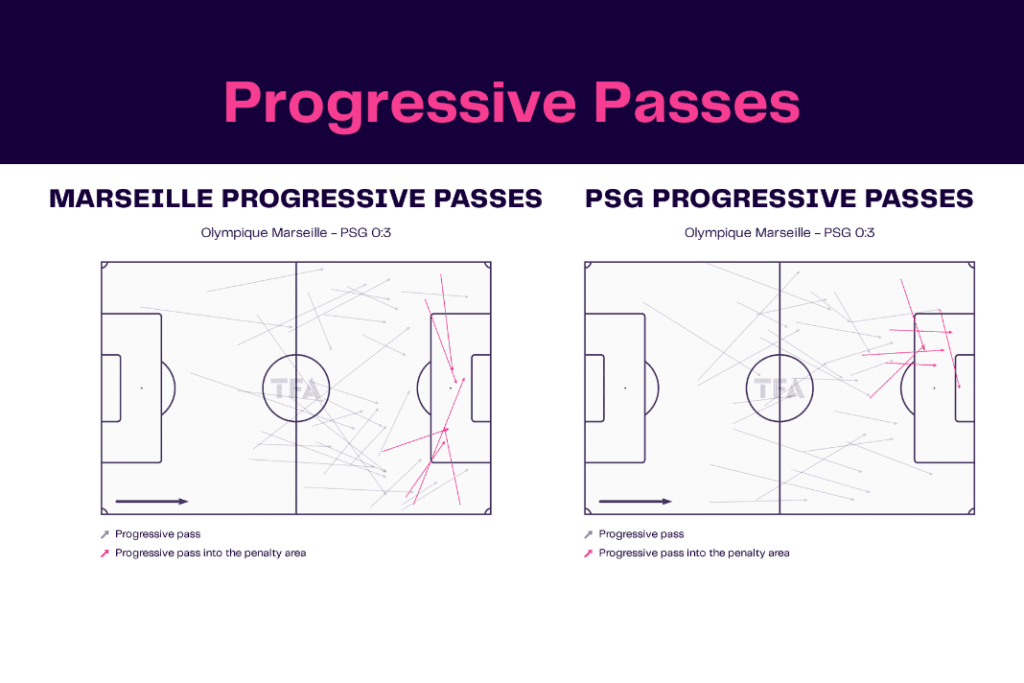 Progressive Passes

MARSEILLE PROGRESSIVE PASSES

Olympique Marseille – PSG 0:3

TFA

Progressive pass
Progressive pass into the penalty area

PSG PROGRESSIVE PASSES

Olympique Marseille – PSG 0:3

TFA

Progressive pass
Progressive pass into the penalty area